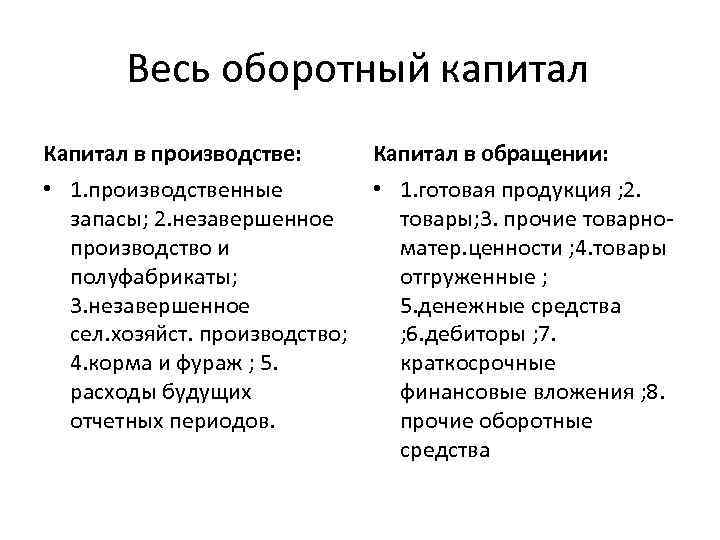 Весь оборотный капитал

Капитал в производстве:

• 1.производственные запасы; 2.незавершенное производство и полуфабрикаты; 3.незавершенное сел.хозяйст. производство; 4.корма и фураж ; 5. расходы будущих отчетных периодов.

Капитал в обращении:

• 1.готовая продукция ;2. товары;3. прочие товарно-матер.ценности ;4.товары отгруженные ; 5.денежные средства ;6.дебиторы ;7. краткосрочные финансовые вложения ;8. прочие оборотные средства